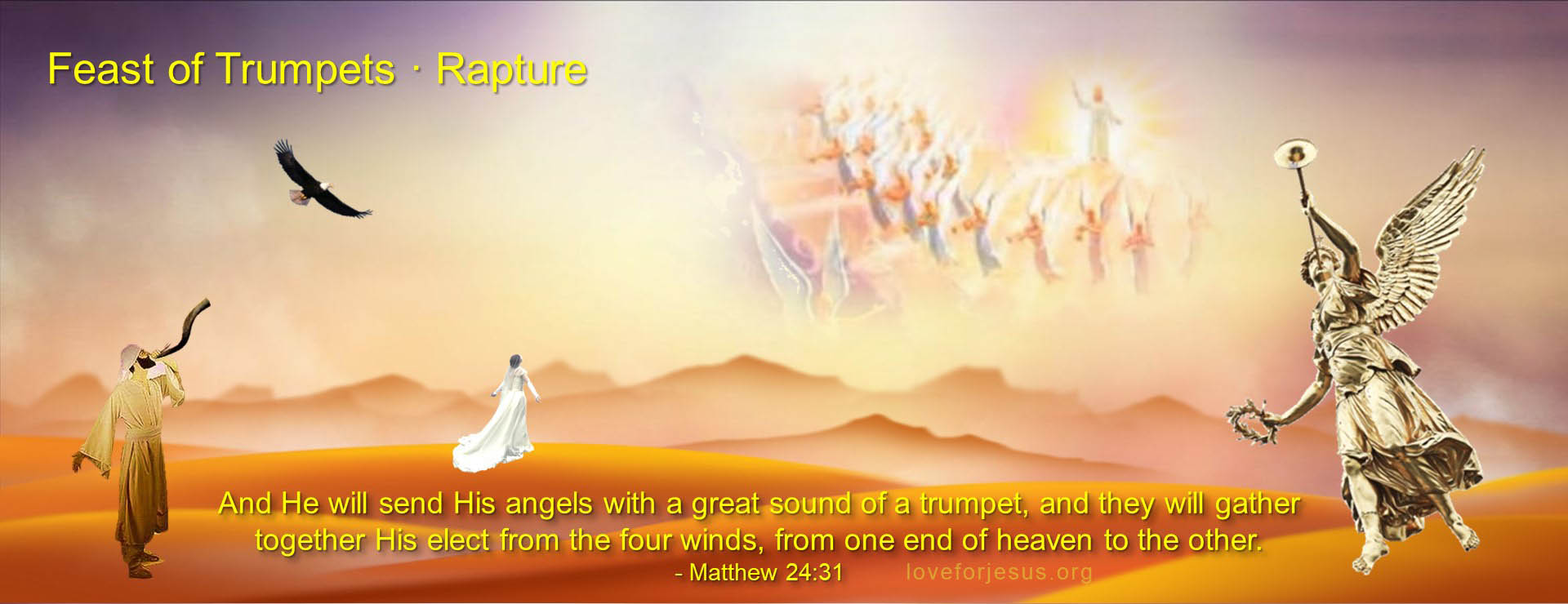 Feast of Trumpets · Rapture

And He will send His angels with a great sound of a trumpet, and they will gather together His elect from the four winds, from one end of heaven to the other.
- Matthew 24:31

loveforjesus.org